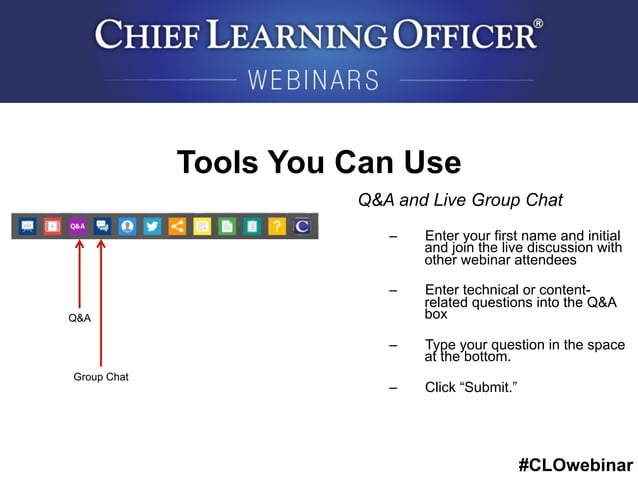 CHIEF LEARNING OFFICER®
WEBINARS

Tools You Can Use

Q&A

Q&A

Group Chat

Q&A and Live Group Chat

– Enter your first name and initial and join the live discussion with other webinar attendees

– Enter technical or content-related questions into the Q&A box

– Type your question in the space at the bottom.

– Click “Submit.”

#CLOwebinar